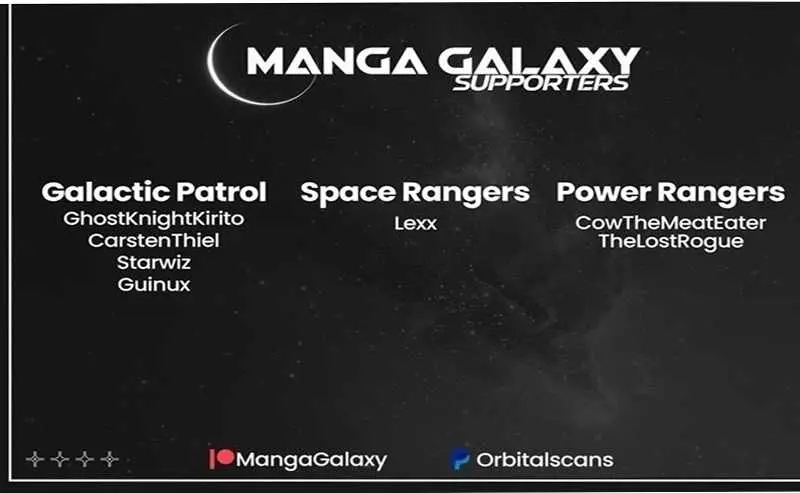 MANGA GALAXY
SUPPORTERS

Galactic Patrol
GhostKnightKirito
CarstenThiel
Starwiz
Guinux

Space Rangers
Lexx

Power Rangers
CowTheMeatEater
TheLostRogue

MangaGalaxy
Orbitalscans